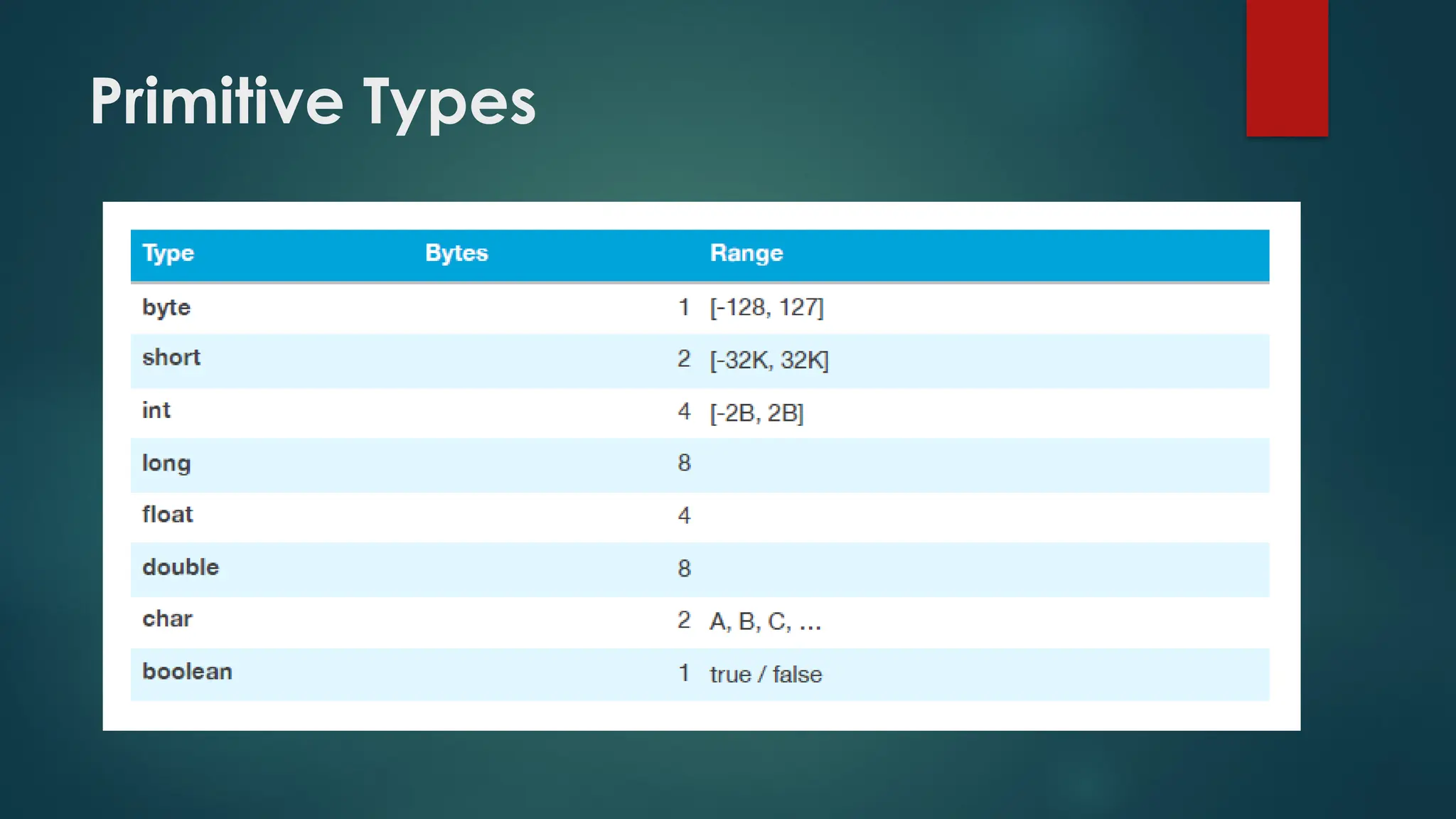 Primitive Types

| Type | Bytes | Range |
|---|---|---|
| byte | 1 | [-128, 127] |
| short | 2 | [-32K, 32K] |
| int | 4 | [-2B, 2B] |
| long | 8 | |
| float | 4 | |
| double | 8 | |
| char | 2 | A, B, C, ... |
| boolean | 1 | true / false |